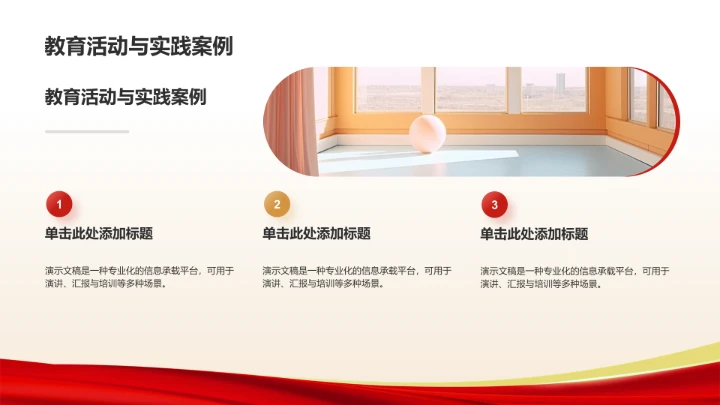 教育活动与实践案例

教育活动与实践案例

1

单击此处添加标题

演示文稿是一种专业化的信息承载平台，可用于演讲、汇报与培训等多种场景。

2

单击此处添加标题

演示文稿是一种专业化的信息承载平台，可用于演讲、汇报与培训等多种场景。

3

单击此处添加标题

演示文稿是一种专业化的信息承载平台，可用于演讲、汇报与培训等多种场景。